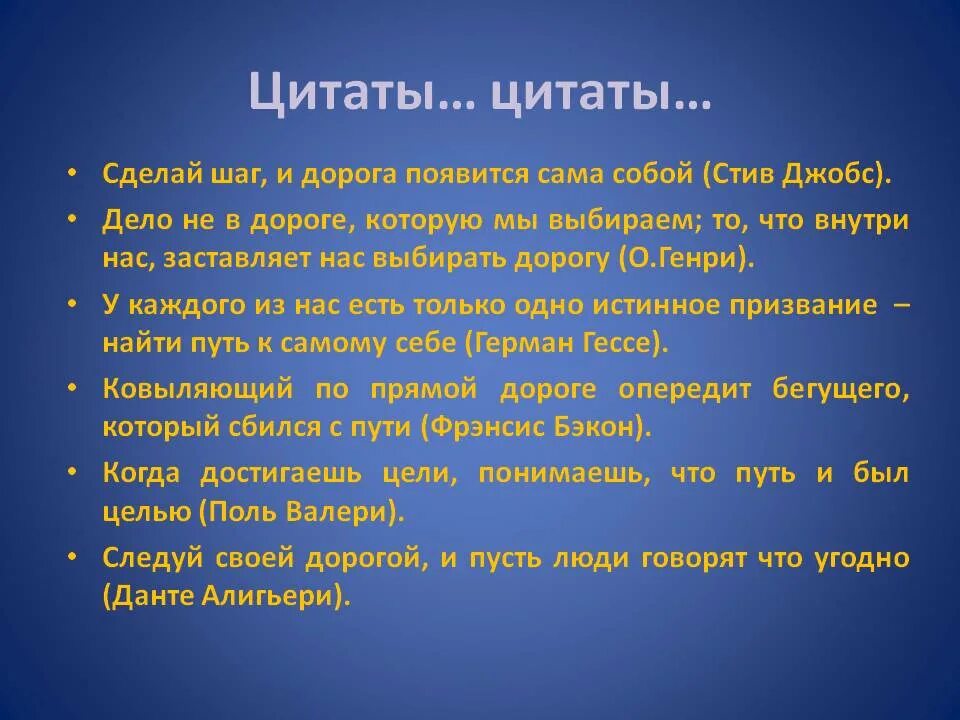 Цитаты… цитаты…

• Сделай шаг, и дорога появится сама собой (Стив Джобс).
• Дело не в дороге, которую мы выбираем; то, что внутри нас, заставляет нас выбирать дорогу (О.Генри).
• У каждого из нас есть только одно истинное призвание – найти путь к самому себе (Герман Гессе).
• Ковыляющий по прямой дороге опередит бегущего, который сбился с пути (Фрэнсис Бэкон).
• Когда достигаешь цели, понимаешь, что путь и был целью (Поль Валери).
• Следуй своей дорогой, и пусть люди говорят что угодно (Данте Алигьери).